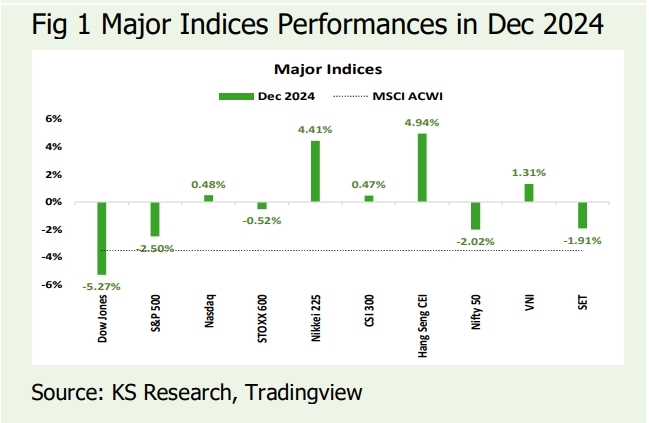 Fig 1 Major Indices Performances in Dec 2024

Major Indices

Dec 2024 MSCI ACWI

6%
4%
2%
0%
-2%
-4%
-6%

-5.27%
-2.50%
0.48%
-0.52%
4.41%
0.47%
4.94%
-2.02%
1.31%
-1.91%

Dow Jones
S&P 500
Nasdaq
STOXX 600
Nikkei 225
CSI 300
Hang Seng CEI
Nifty 50
VNI
SET

Source: KS Research, Tradingview